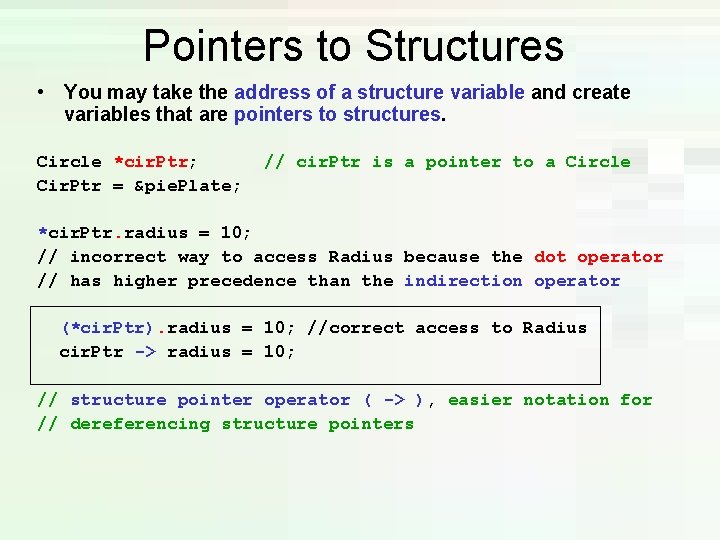 Pointers to Structures

• You may take the address of a structure variable and create variables that are pointers to structures.

Circle *cirPtr;      // cirPtr is a pointer to a Circle
CirPtr = &piePlate;

*cirPtr.radius = 10;
// incorrect way to access Radius because the dot operator
// has higher precedence than the indirection operator

(*cirPtr).radius = 10; //correct access to Radius
cirPtr -> radius = 10;

// structure pointer operator ( -> ), easier notation for
// dereferencing structure pointers